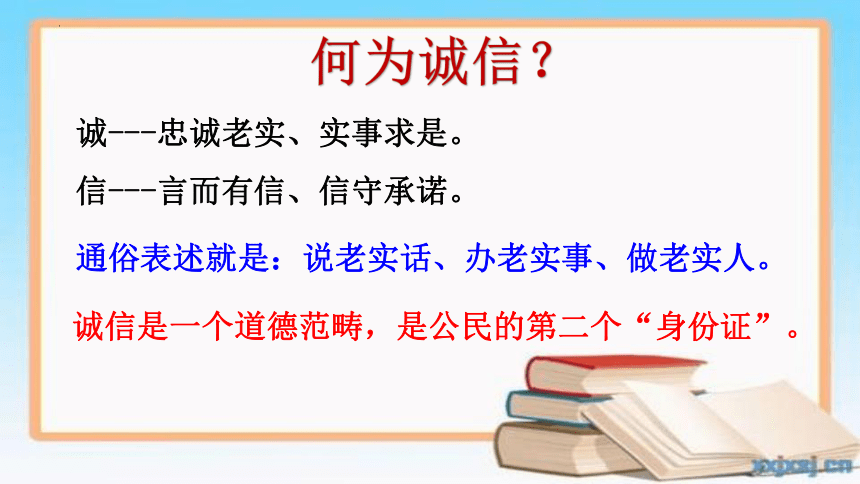 何为诚信？

诚---忠诚老实、实事求是。

信---言而有信、信守承诺。

通俗表述就是：说老实话、办老实事、做老实人。

诚信是一个道德范畴，是公民的第二个“身份证”。

xxjxsj.cn